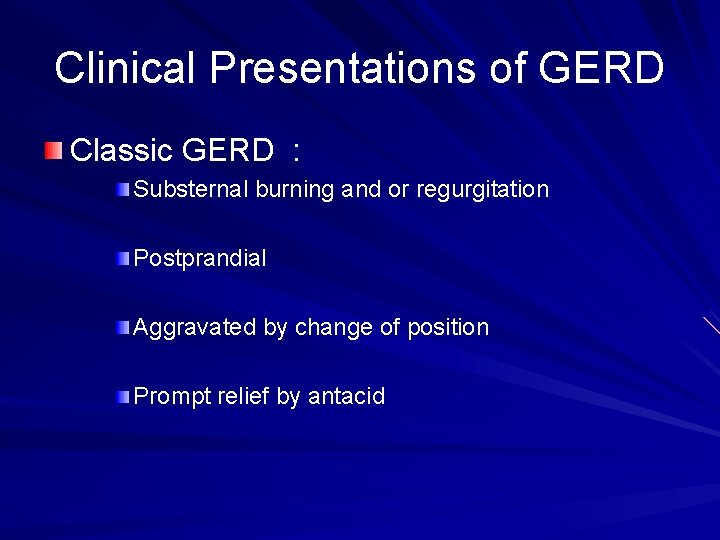 Clinical Presentations of GERD

Classic GERD :

Substernal burning and or regurgitation

Postprandial

Aggravated by change of position

Prompt relief by antacid